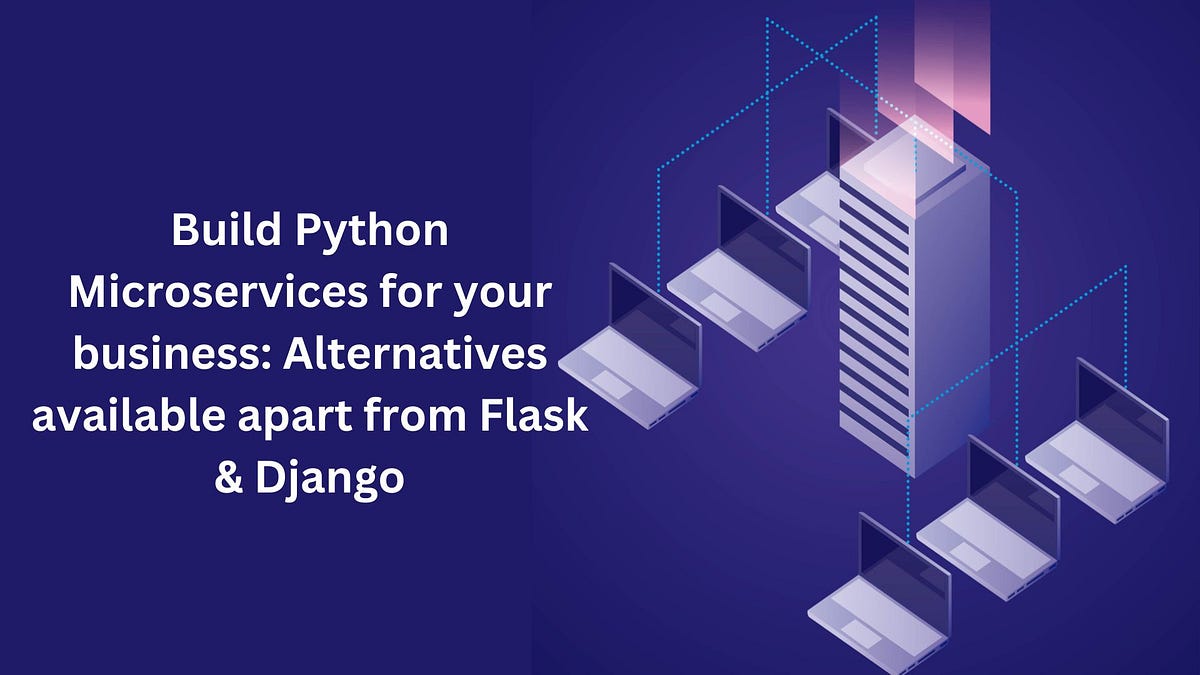 Build Python Microservices for your business: Alternatives available apart from Flask & Django